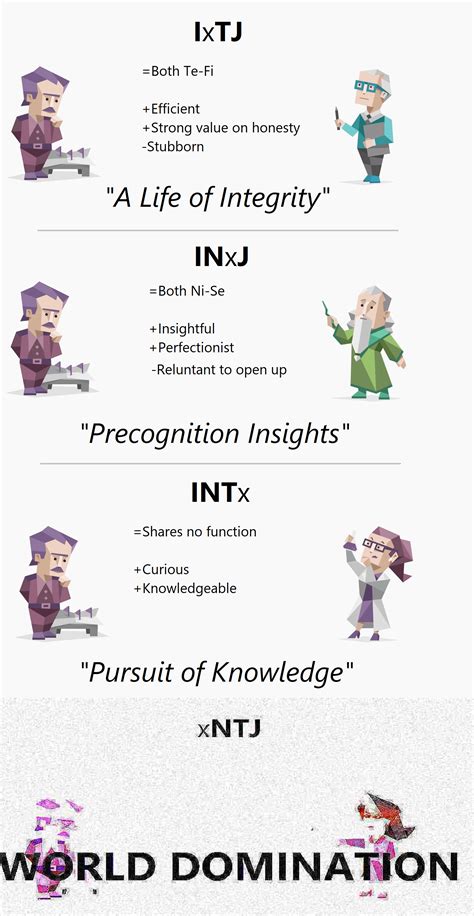 IxTJ

=Both Te-Fi

+Efficient
+Strong value on honesty
-Stubborn

"A Life of Integrity"

INxJ

=Both Ni-Se

+Insightful
+Perfectionist
-Reluntant to open up

"Precognition Insights"

INTx

=Shares no function

+Curious
+Knowledgeable

"Pursuit of Knowledge"

xNTJ

WORLD DOMINATION